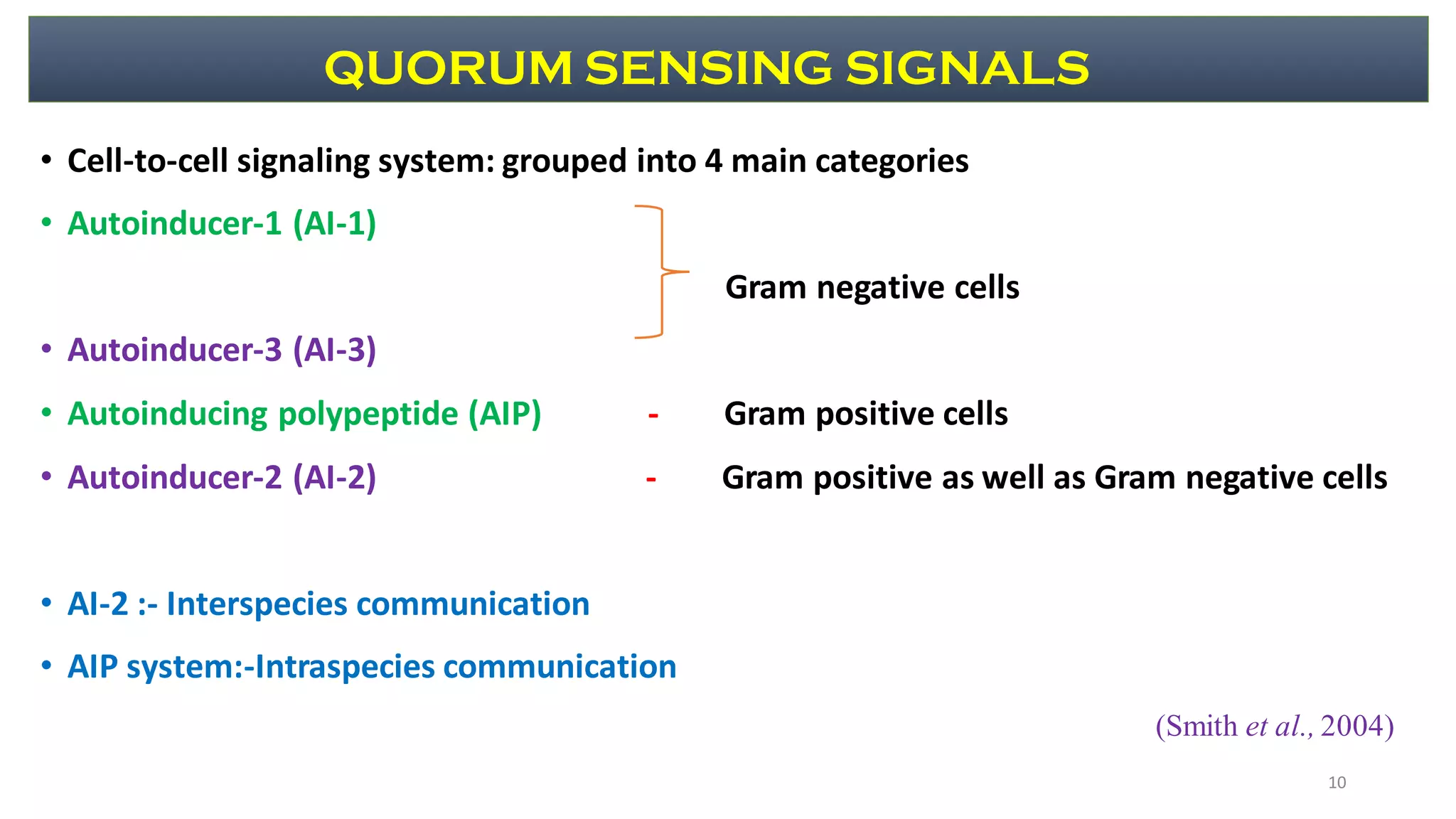 QUORUM SENSING SIGNALS

• Cell-to-cell signaling system: grouped into 4 main categories

• Autoinducer-1 (AI-1)

Gram negative cells

• Autoinducer-3 (AI-3)

• Autoinducing polypeptide (AIP) - Gram positive cells

• Autoinducer-2 (AI-2) - Gram positive as well as Gram negative cells

• AI-2 :- Interspecies communication

• AIP system:-Intraspecies communication

(Smith et al., 2004)

10